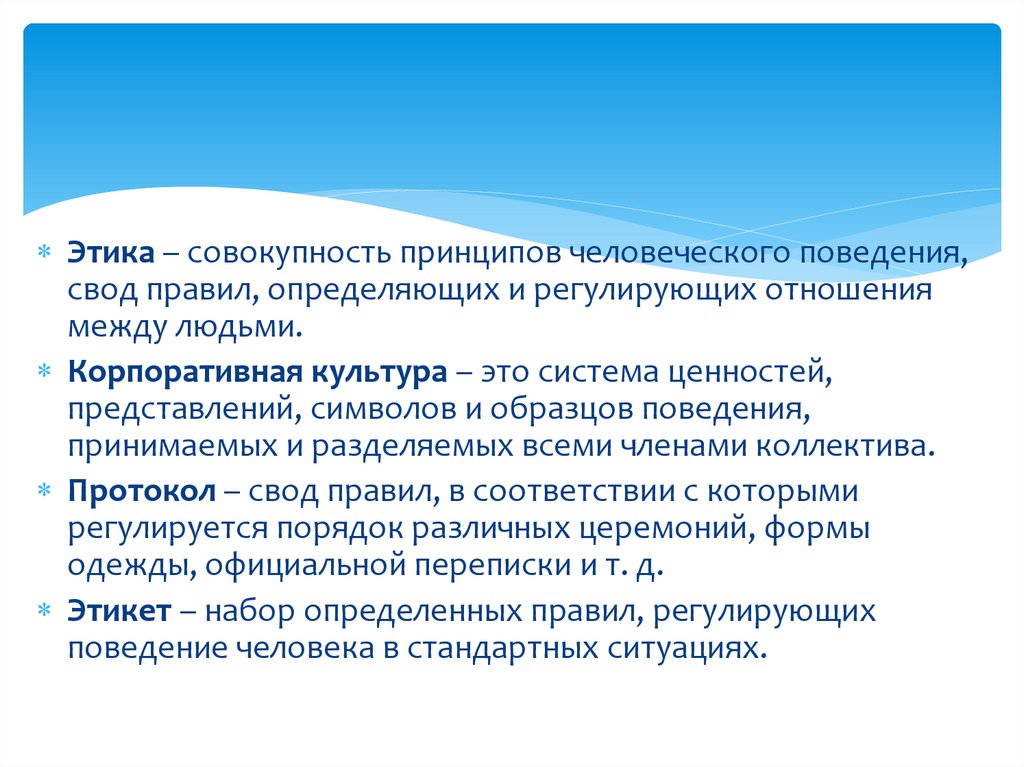 * Этика – совокупность принципов человеческого поведения, свод правил, определяющих и регулирующих отношения между людьми.
* Корпоративная культура – это система ценностей, представлений, символов и образцов поведения, принимаемых и разделяемых всеми членами коллектива.
* Протокол – свод правил, в соответствии с которыми регулируется порядок различных церемоний, формы одежды, официальной переписки и т. д.
* Этикет – набор определенных правил, регулирующих поведение человека в стандартных ситуациях.